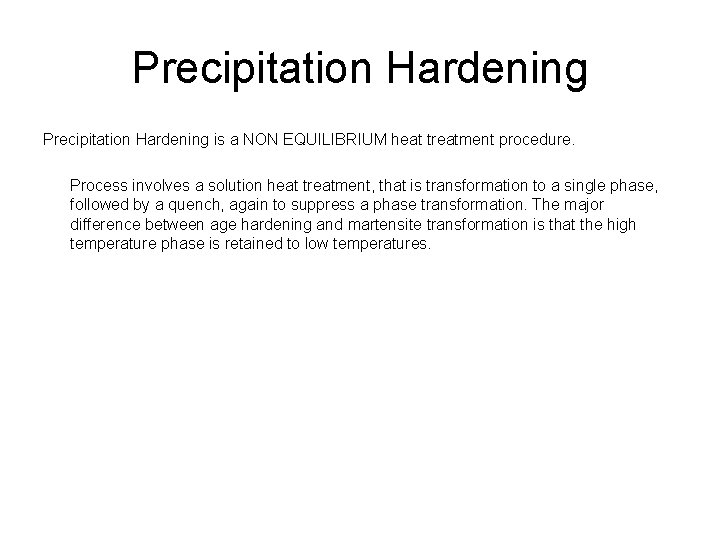 Precipitation Hardening

Precipitation Hardening is a NON EQUILIBRIUM heat treatment procedure.

Process involves a solution heat treatment, that is transformation to a single phase, followed by a quench, again to suppress a phase transformation. The major difference between age hardening and martensite transformation is that the high temperature phase is retained to low temperatures.